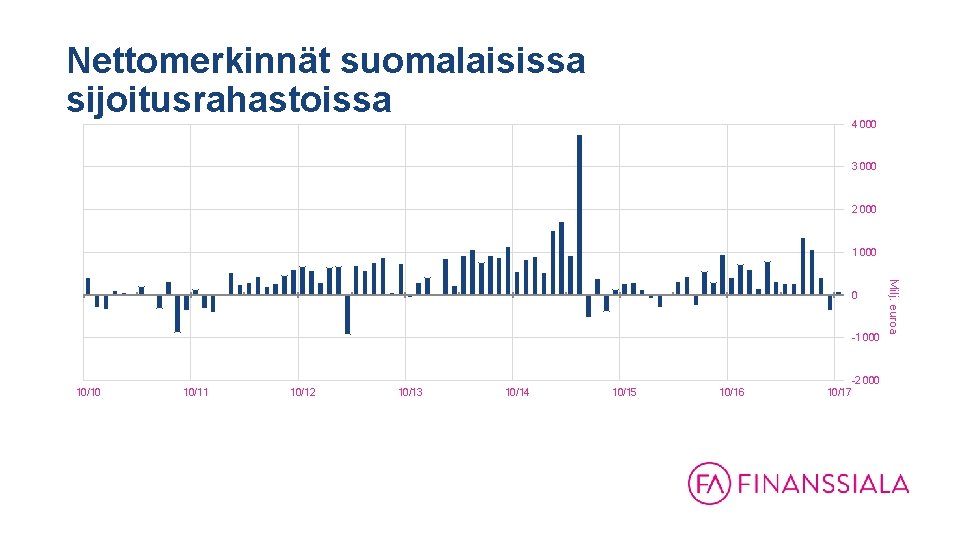 Nettomerkinnät suomalaisissa sijoitusrahastoissa

4 000
3 000
2 000
1 000
0
-1 000
-2 000

Milj. euroa

10/10
10/11
10/12
10/13
10/14
10/15
10/16
10/17

FA FINANSSIALA